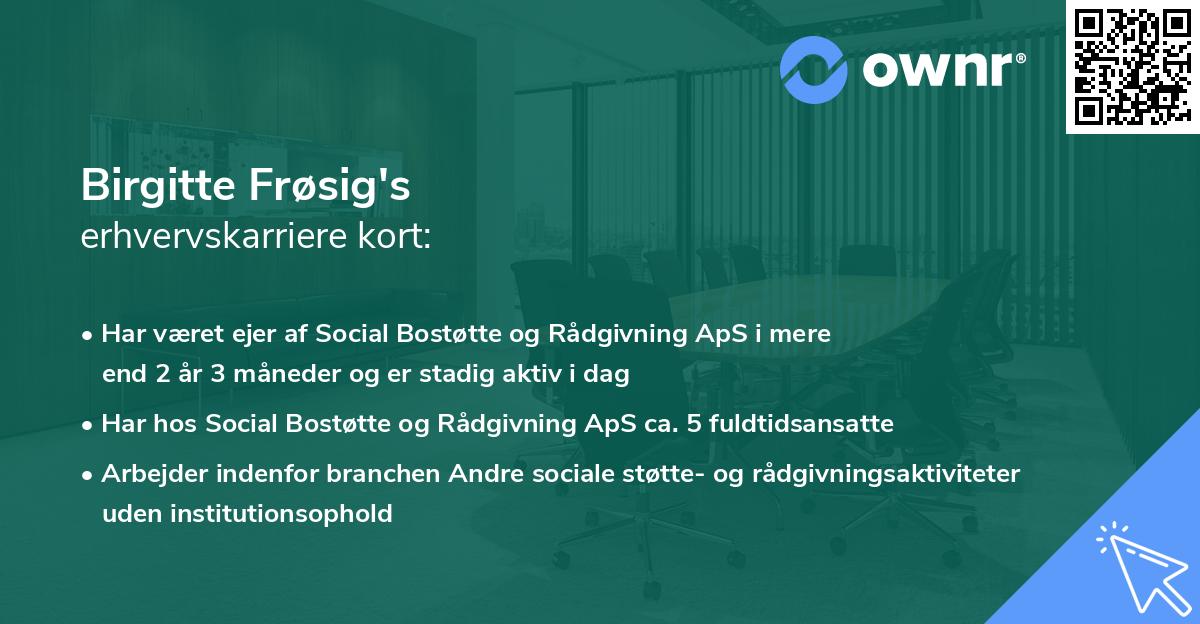 ownr®

Birgitte Frøsig's
erhvervskarriere kort:

• Har været ejer af Social Bostøtte og Rådgivning ApS i mere end 2 år 3 måneder og er stadig aktiv i dag

• Har hos Social Bostøtte og Rådgivning ApS ca. 5 fuldtidsansatte

• Arbejder indenfor branchen Andre sociale støtte- og rådgivningsaktiviteter uden institutionsophold